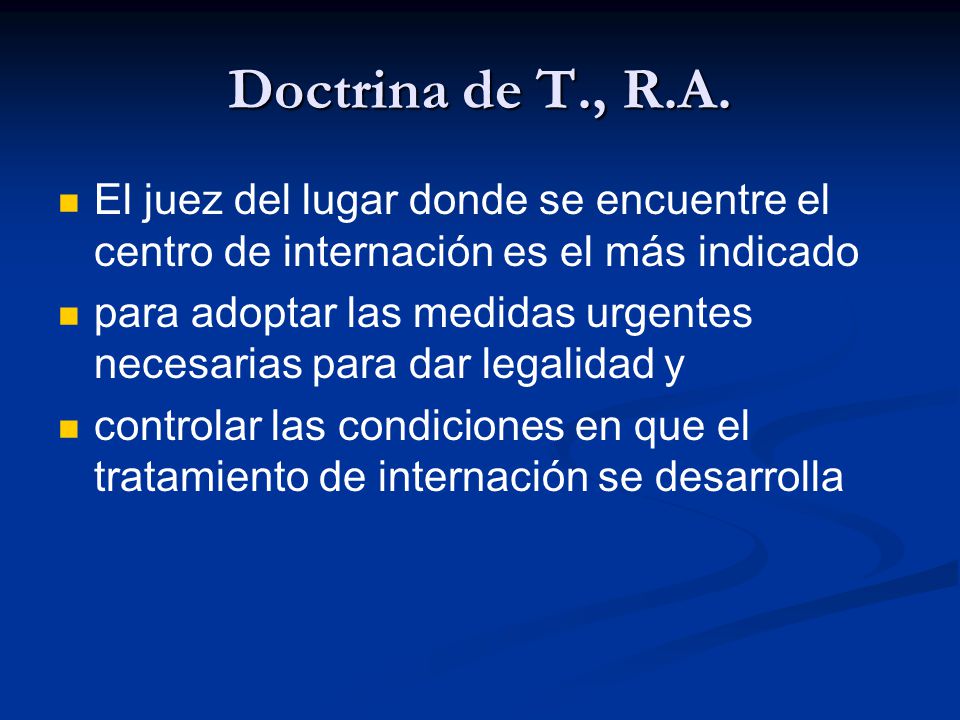 Doctrina de T., R.A.

- El juez del lugar donde se encuentre el centro de internación es el más indicado
- para adoptar las medidas urgentes necesarias para dar legalidad y
- controlar las condiciones en que el tratamiento de internación se desarrolla